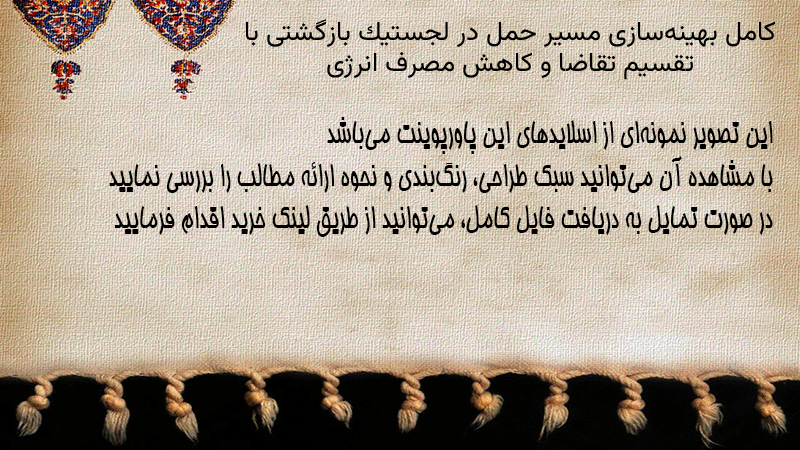 کامل بهینه‌سازی مسیر حمل در لجستیك بازگشتی با تقسیم تقاضا و کاهش مصرف انرژی

این تصویر نمونه‌ای از اسلایدهای این پاورپوینت می‌باشد
با مشاهده آن می‌توانید سبک طراحی، رنگ‌بندی و نحوه ارائه مطالب را بررسی نمایید
در صورت تمایل به دریافت فایل کامل، می‌توانید از طریق لینک خرید اقدام فرمایید